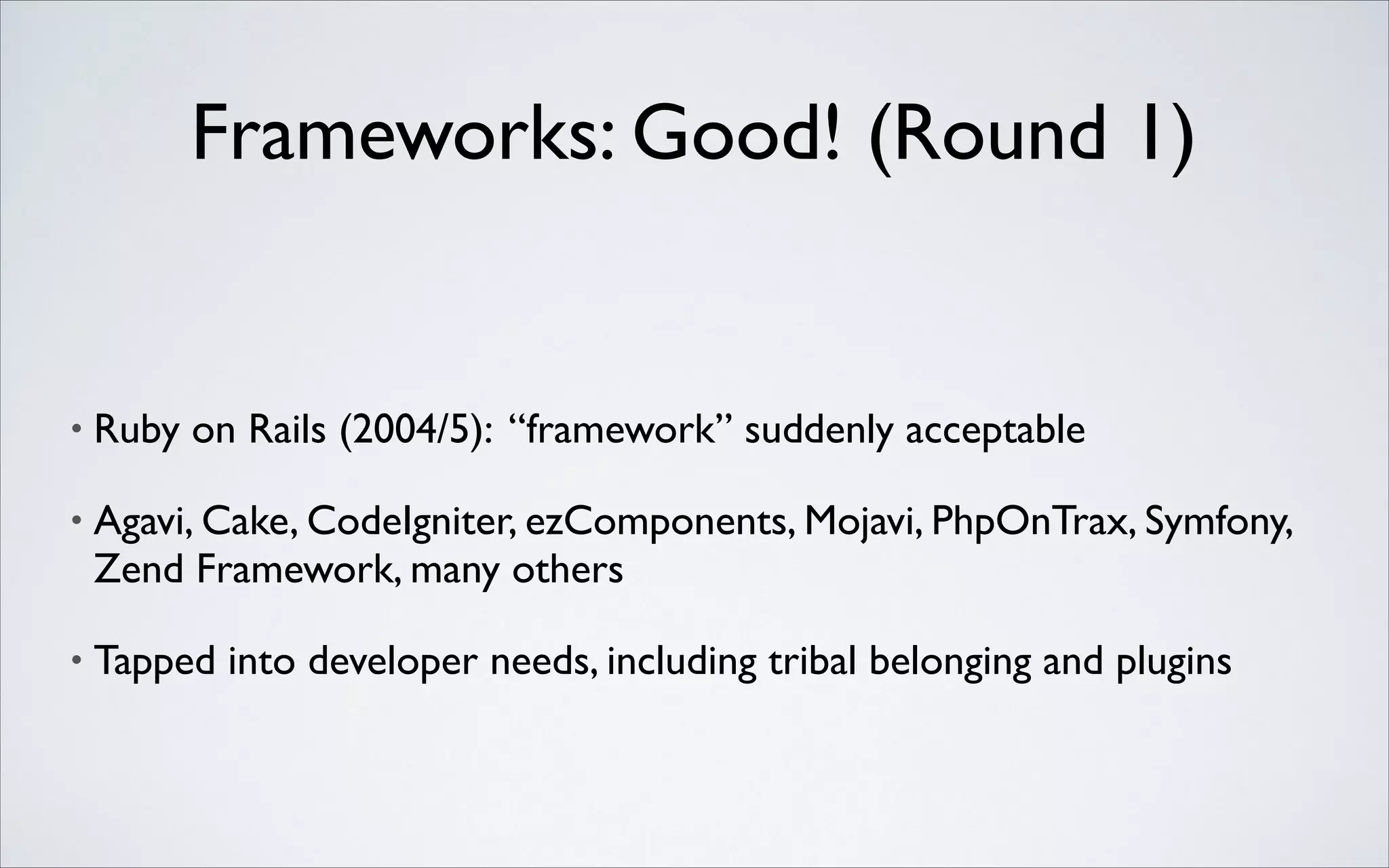 Frameworks: Good! (Round 1)

• Ruby on Rails (2004/5): “framework” suddenly acceptable

• Agavi, Cake, CodeIgniter, ezComponents, Mojavi, PhpOnTrax, Symfony, Zend Framework, many others

• Tapped into developer needs, including tribal belonging and plugins